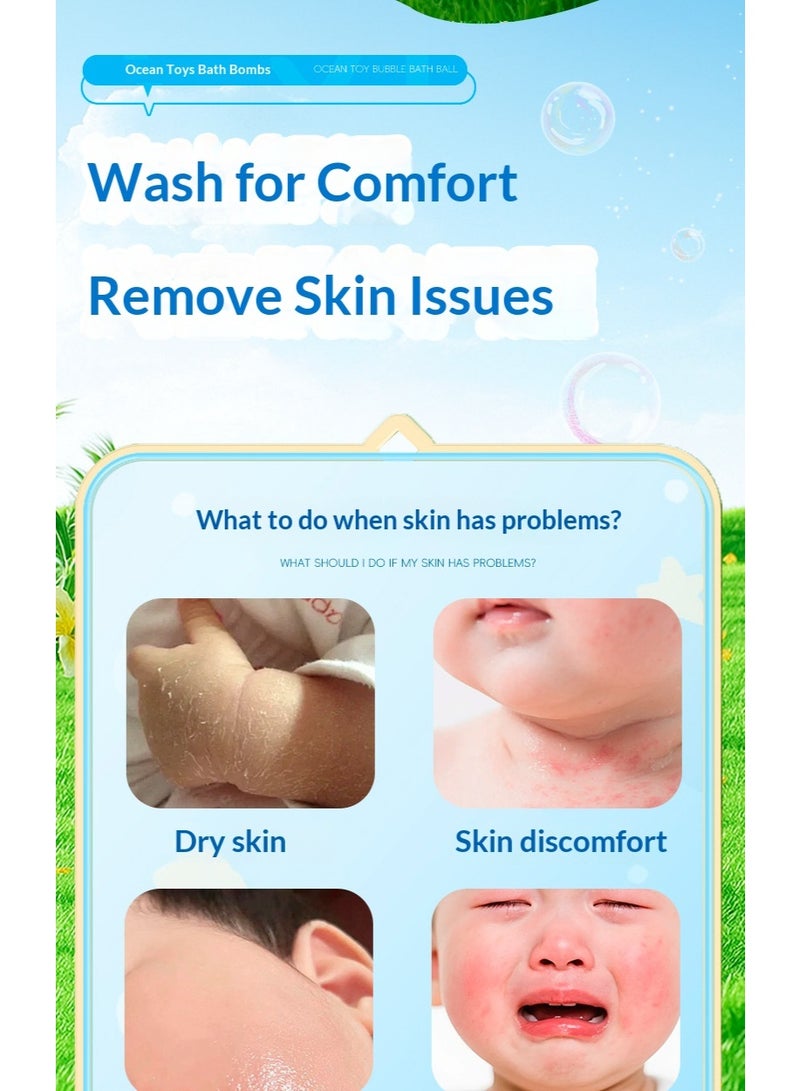 Ocean Toys Bath Bombs OCEAN TOY BUBBLE BATH BALL

Wash for Comfort

Remove Skin Issues

What to do when skin has problems?

WHAT SHOULD I DO IF MY SKIN HAS PROBLEMS?

Dry skin

Skin discomfort